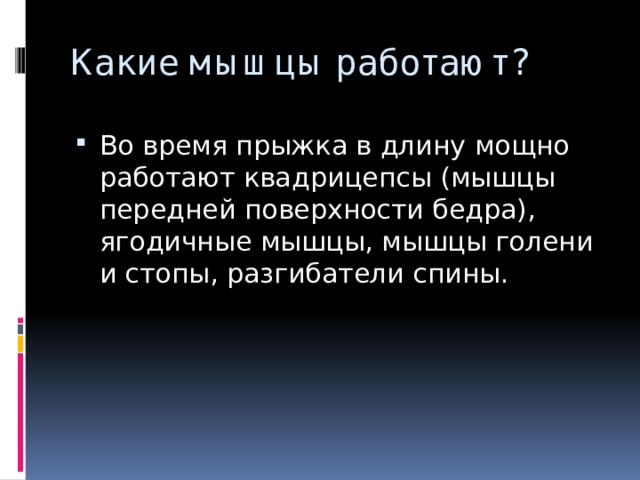 Какие мышцы работают?

Во время прыжка в длину мощно работают квадрицепсы (мышцы передней поверхности бедра), ягодичные мышцы, мышцы голени и стопы, разгибатели спины.